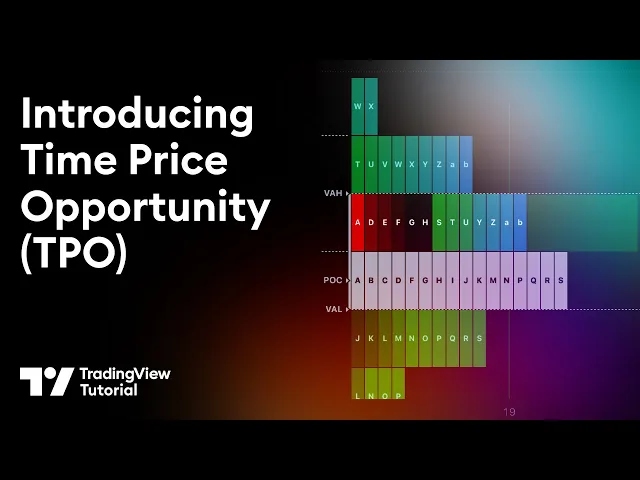 Introducing Time Price Opportunity (TPO)

TradingView Tutorial

W X

T U V W X Y Z a b

VAH

A D E F G H S T U Y Z a b

POC

A B C D F G H I J K M N P Q R S

VAL

J K L M N O P Q R S

L N O P

19